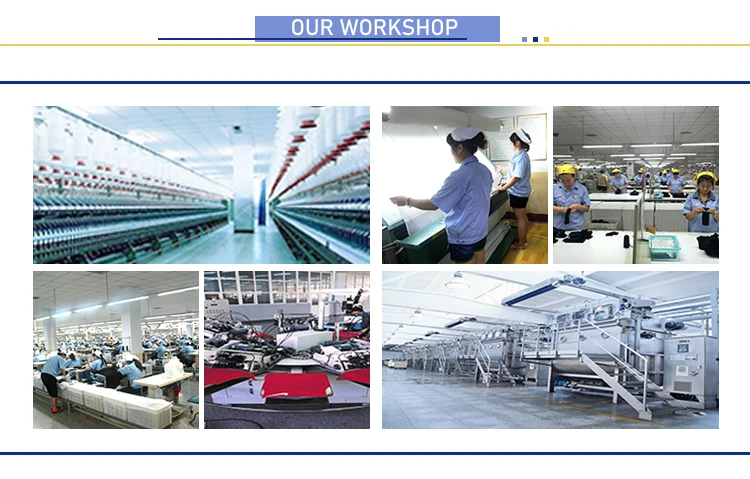 OUR WORKSHOP